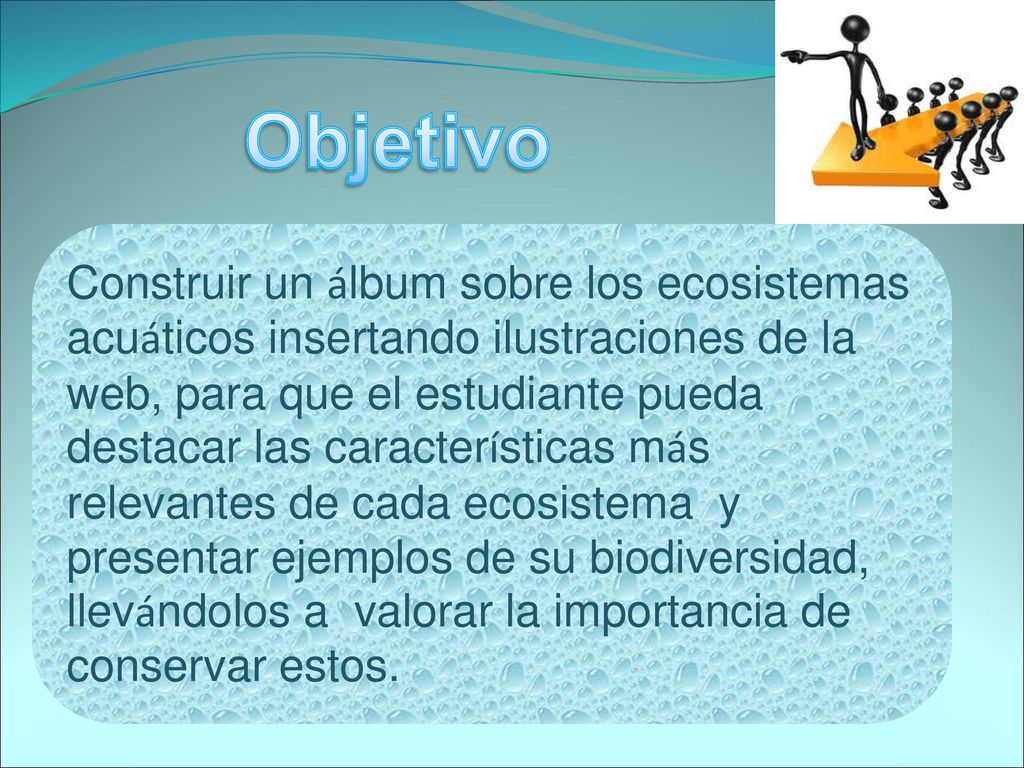 Objetivo

Construir un álbum sobre los ecosistemas acuáticos insertando ilustraciones de la web, para que el estudiante pueda destacar las características más relevantes de cada ecosistema y presentar ejemplos de su biodiversidad, llevándolos a valorar la importancia de conservar estos.